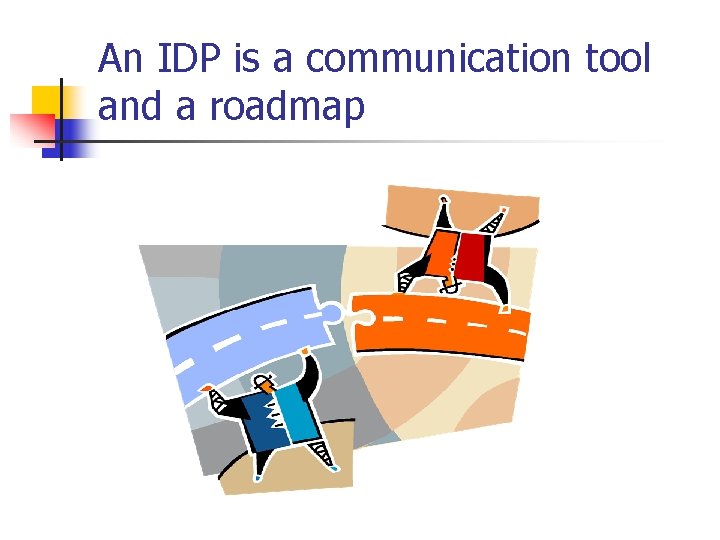 An IDP is a communication tool and a roadmap